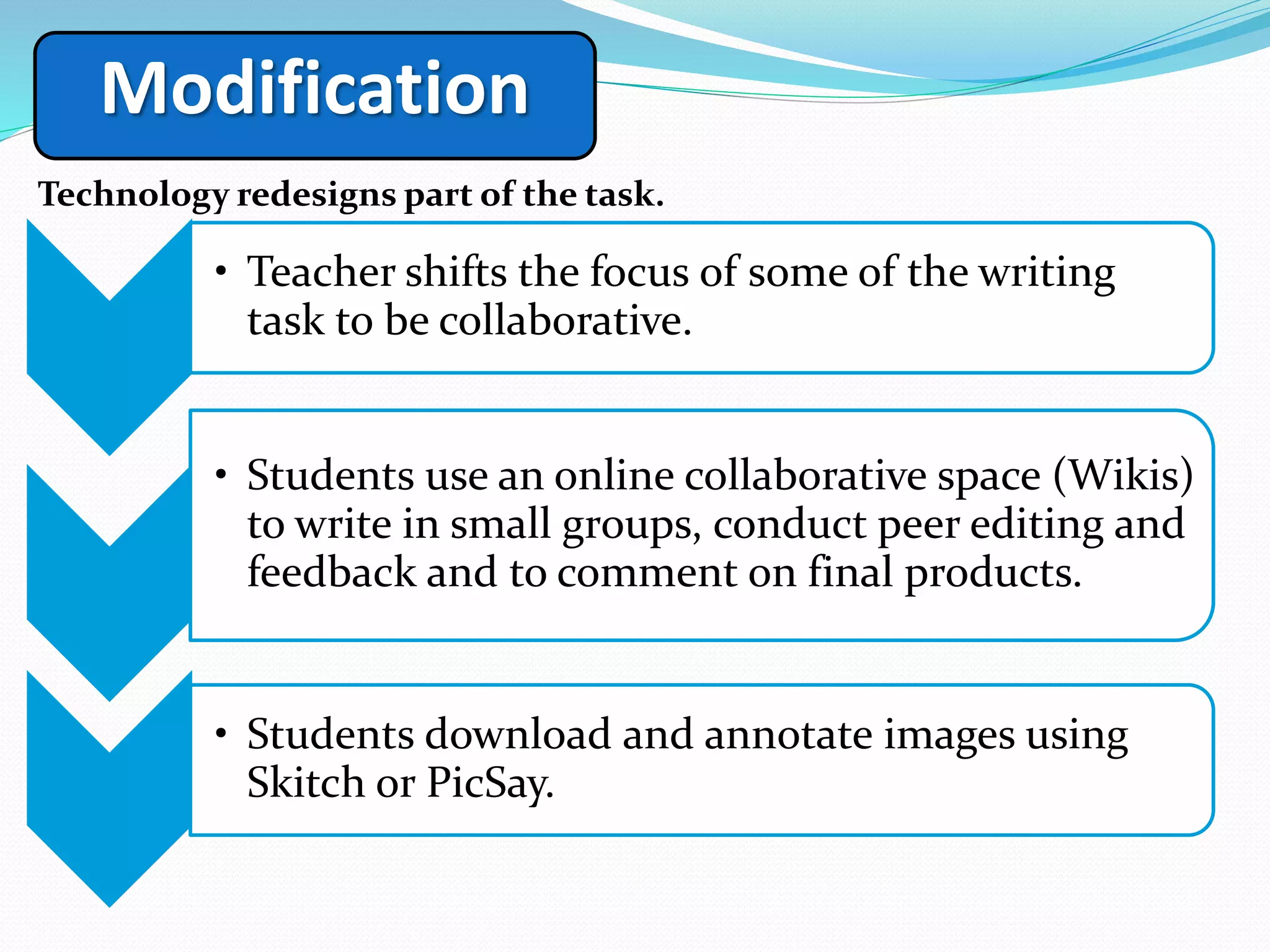 Modification

Technology redesigns part of the task.

• Teacher shifts the focus of some of the writing task to be collaborative.

• Students use an online collaborative space (Wikis) to write in small groups, conduct peer editing and feedback and to comment on final products.

• Students download and annotate images using Skitch or PicSay.